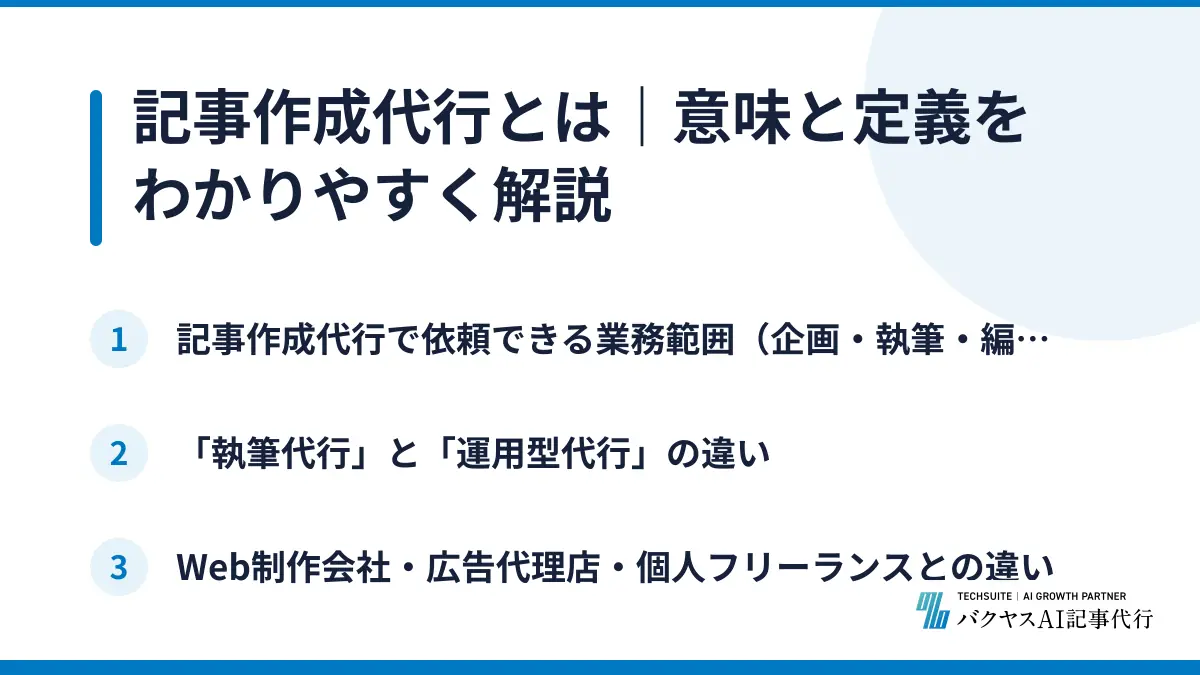 記事作成代行とは｜意味と定義をわかりやすく解説

1 記事作成代行で依頼できる業務範囲（企画・執筆・編…

2 「執筆代行」と「運用型代行」の違い

3 Web制作会社・広告代理店・個人フリーランスとの違い

TECHSUITE | AI GROWTH PARTNER
バクヤスAI記事代行